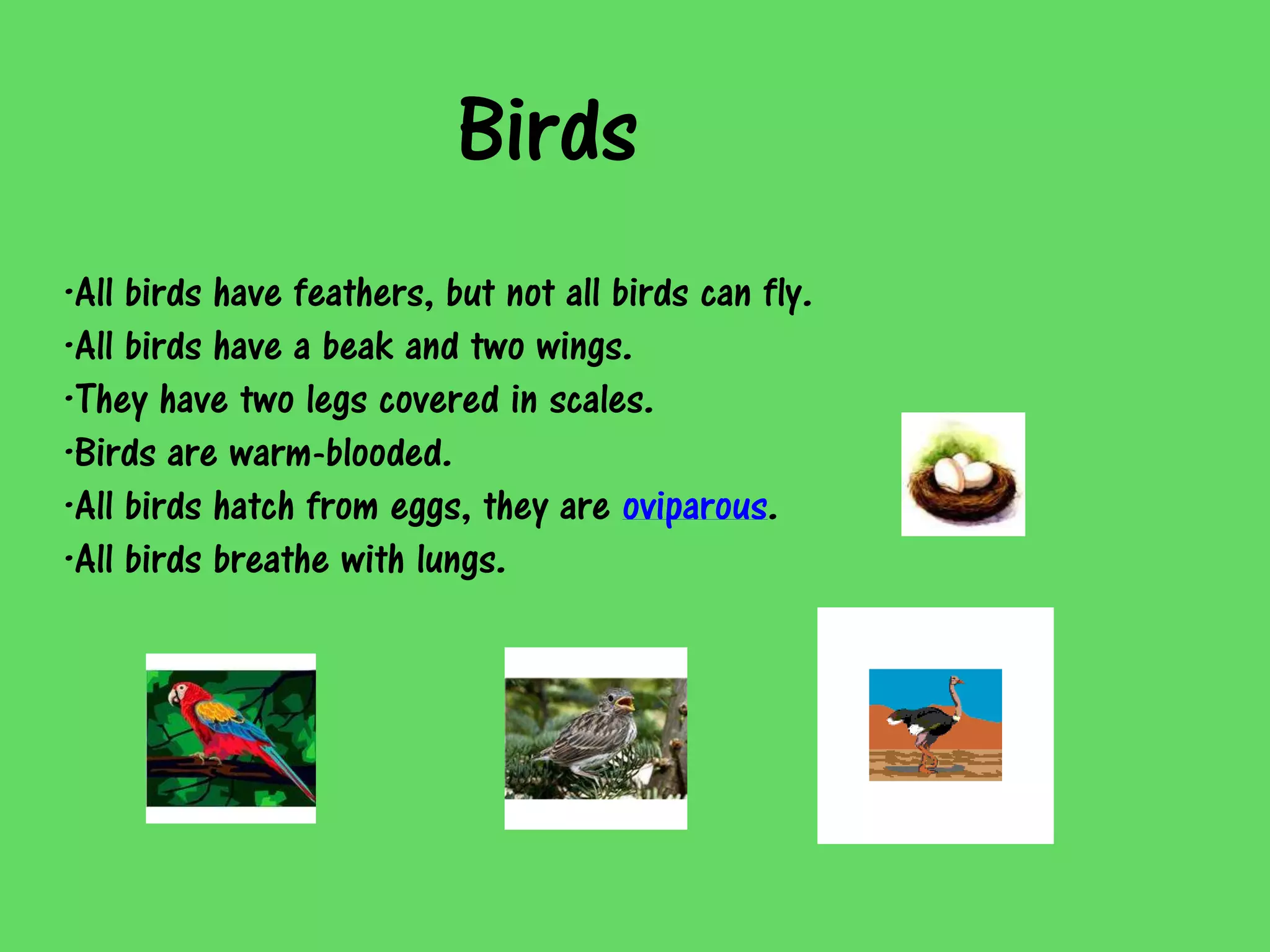 Birds

•All birds have feathers, but not all birds can fly.
•All birds have a beak and two wings.
•They have two legs covered in scales.
•Birds are warm-blooded.
•All birds hatch from eggs, they are oviparous.
•All birds breathe with lungs.